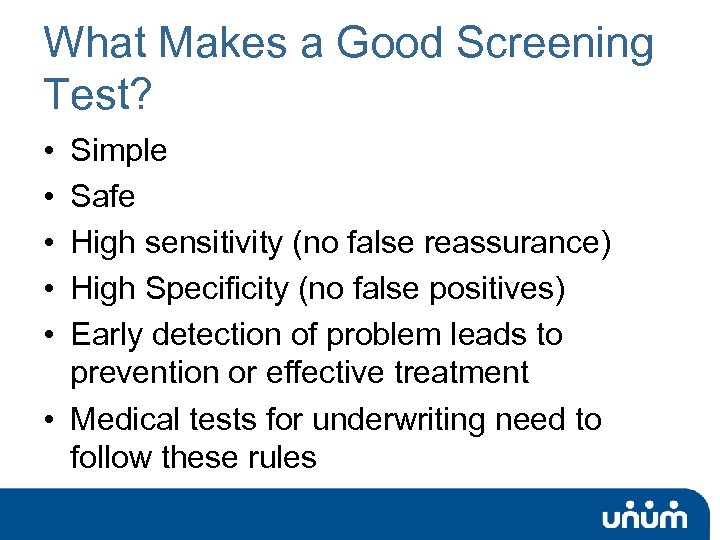 What Makes a Good Screening Test?

• Simple
• Safe
• High sensitivity (no false reassurance)
• High Specificity (no false positives)
• Early detection of problem leads to prevention or effective treatment
• Medical tests for underwriting need to follow these rules

unum